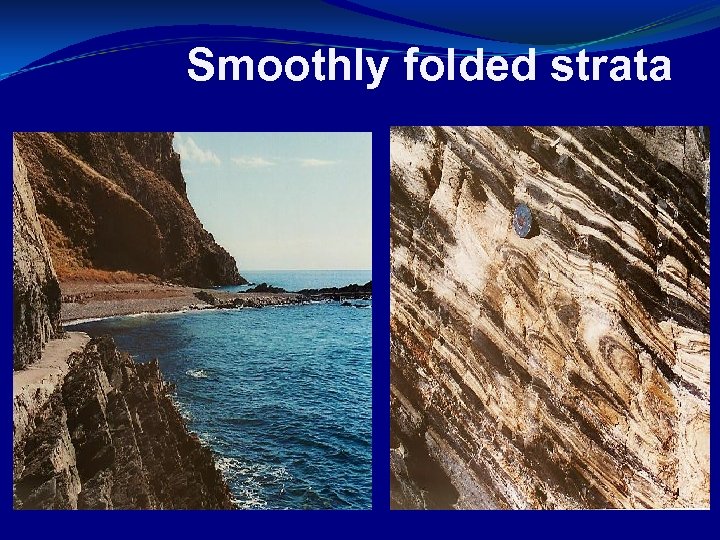 Smoothly folded strata